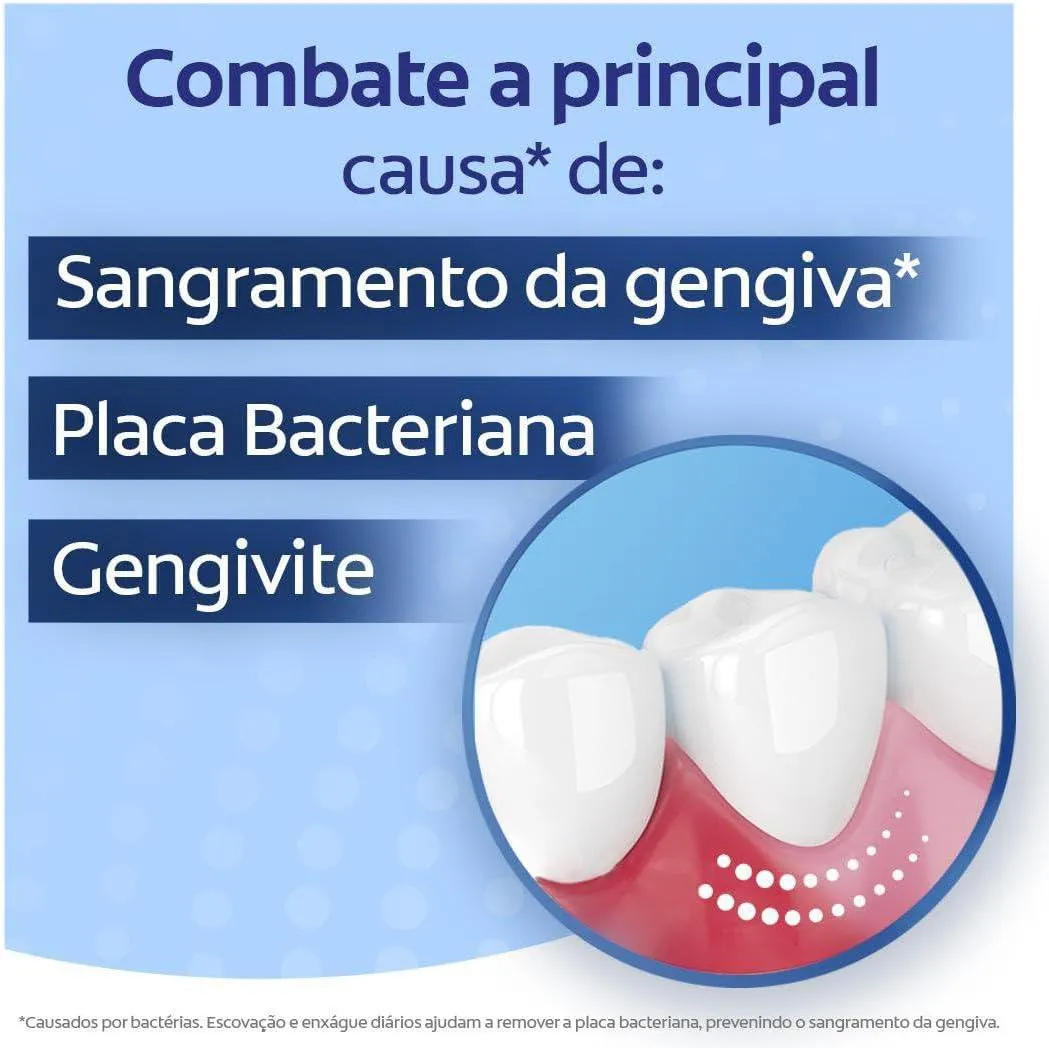 Combate a principal causa* de:

Sangramento da gengiva*

Placa Bacteriana

Gengivite

*Causados por bactérias. Escovação e enxágue diários ajudam a remover a placa bacteriana, prevenindo o sangramento da gengiva.